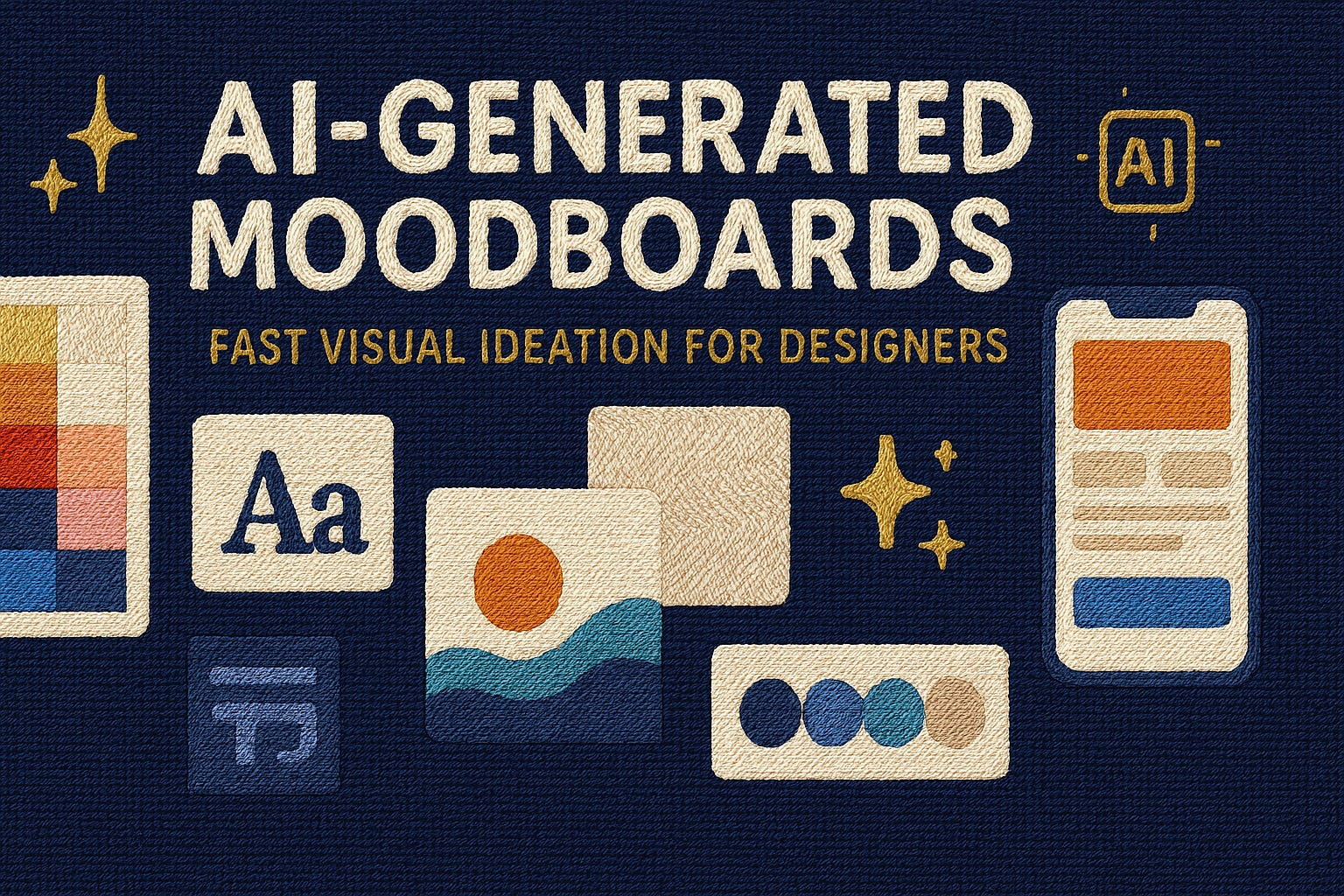 AI-GENERATED MOODBOARDS

AI

FAST VISUAL IDEATION FOR DESIGNERS

Aa